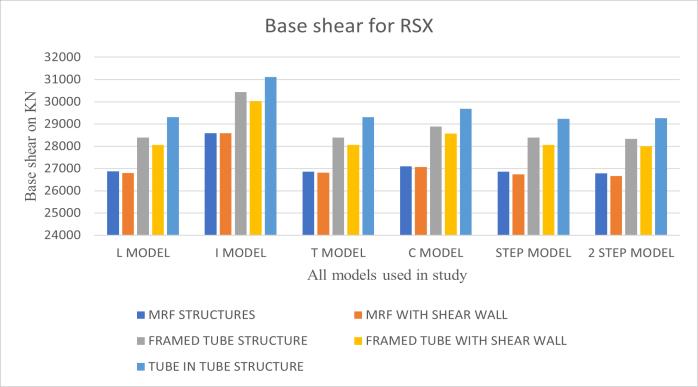 Base shear for RSX

Base shear on KN

32000
31000
30000
29000
28000
27000
26000
25000
24000

L MODEL
I MODEL
T MODEL
C MODEL
STEP MODEL
2 STEP MODEL

All models used in study

MRF STRUCTURES
MRF WITH SHEAR WALL
FRAMED TUBE STRUCTURE
FRAMED TUBE WITH SHEAR WALL
TUBE IN TUBE STRUCTURE